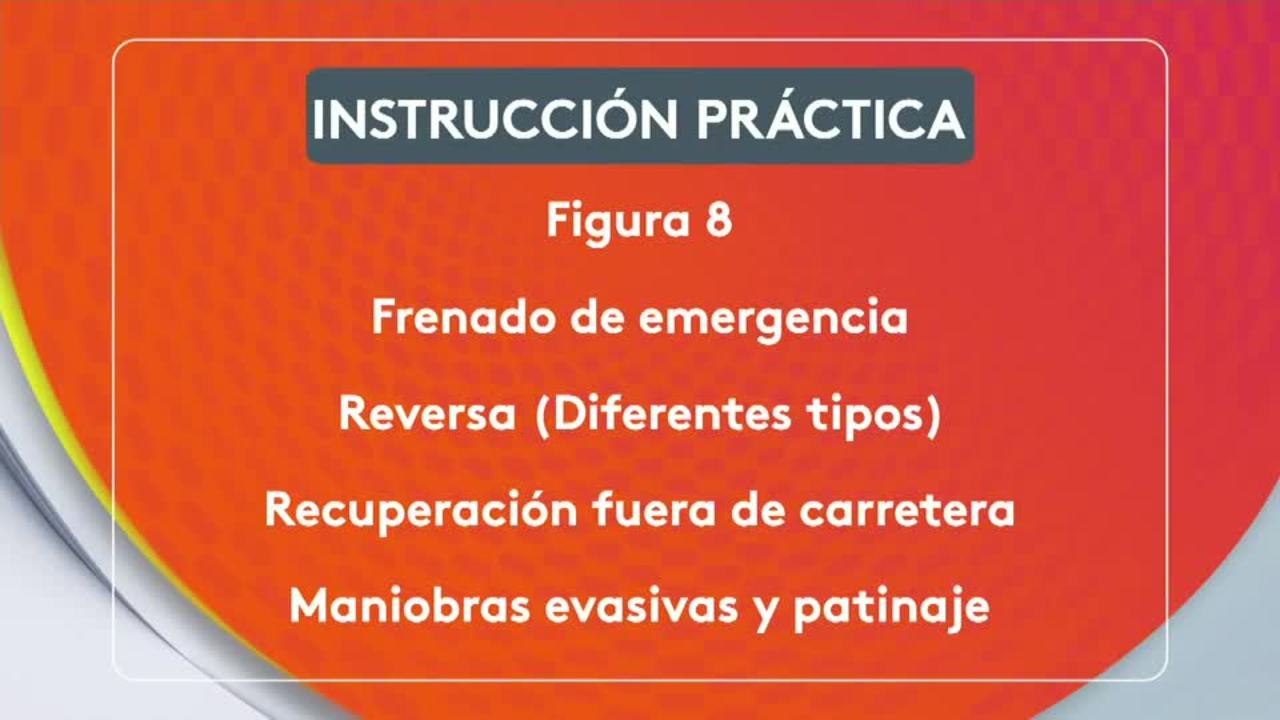 INSTRUCCIÓN PRÁCTICA

Figura 8

Frenado de emergencia

Reversa (Diferentes tipos)

Recuperación fuera de carretera

Maniobras evasivas y patinaje